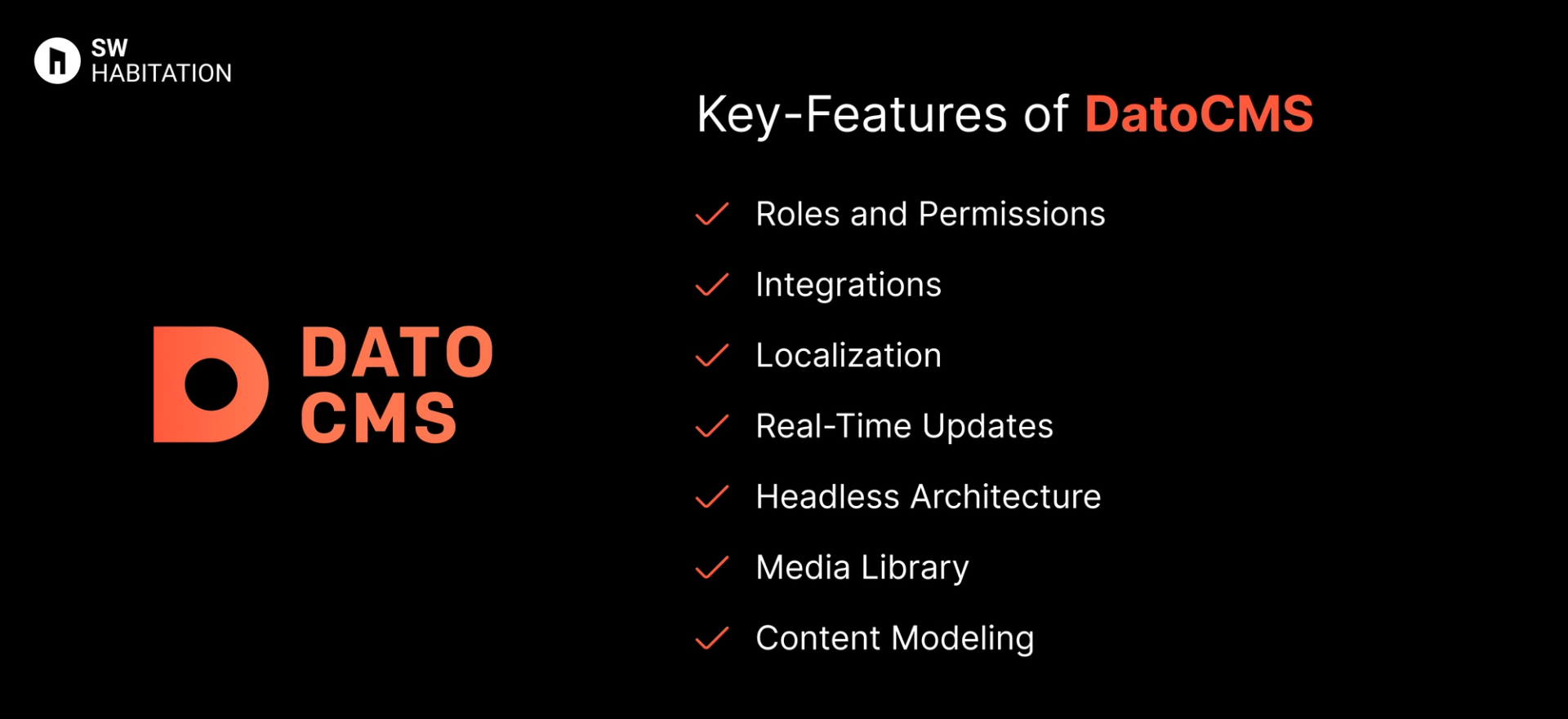 SW
HABITATION

DATO
CMS

Key-Features of DatoCMS

Roles and Permissions

Integrations

Localization

Real-Time Updates

Headless Architecture

Media Library

Content Modeling